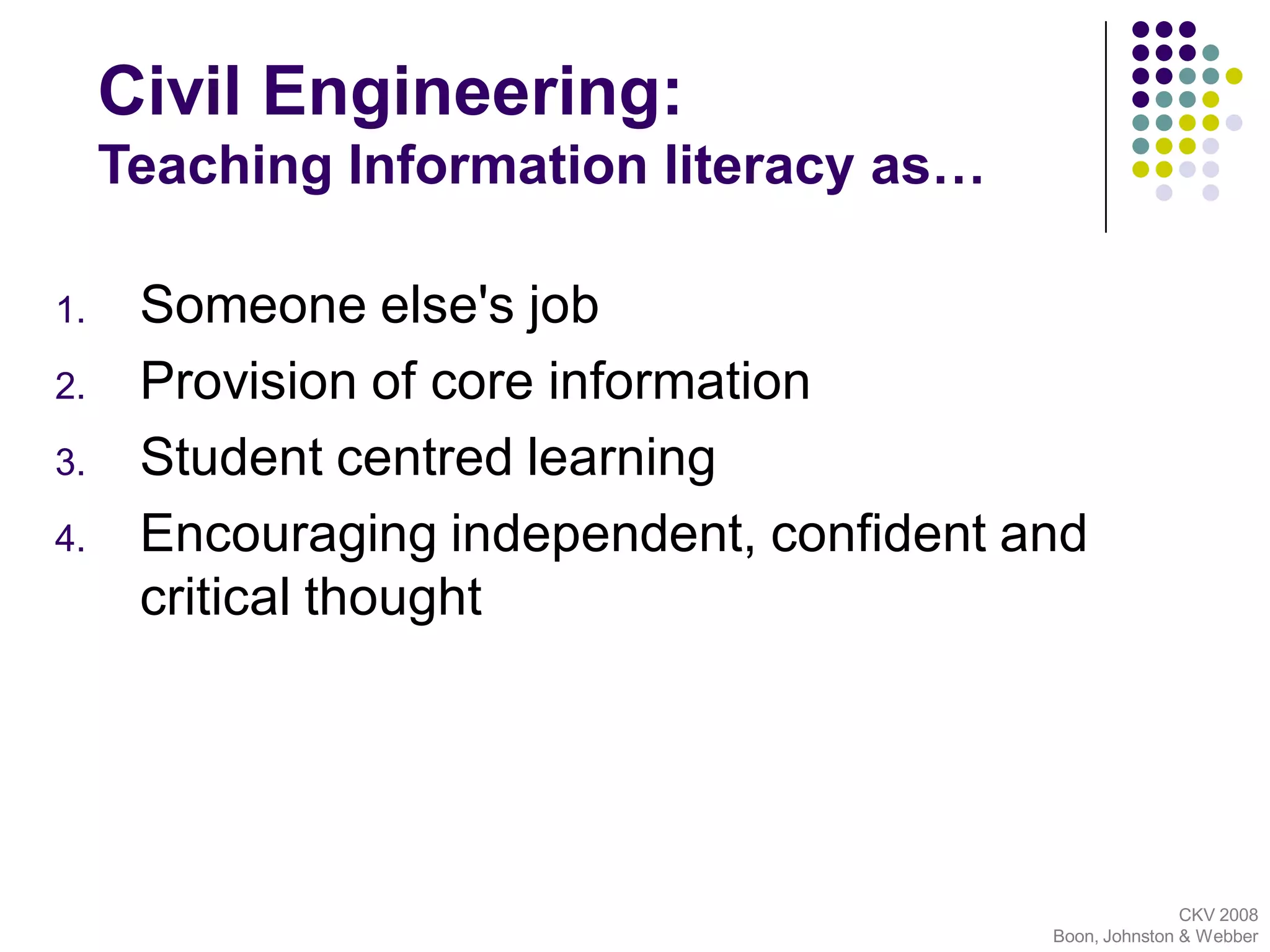 Civil Engineering:
Teaching Information literacy as…

1. Someone else's job
2. Provision of core information
3. Student centred learning
4. Encouraging independent, confident and critical thought

CKV 2008
Boon, Johnston & Webber